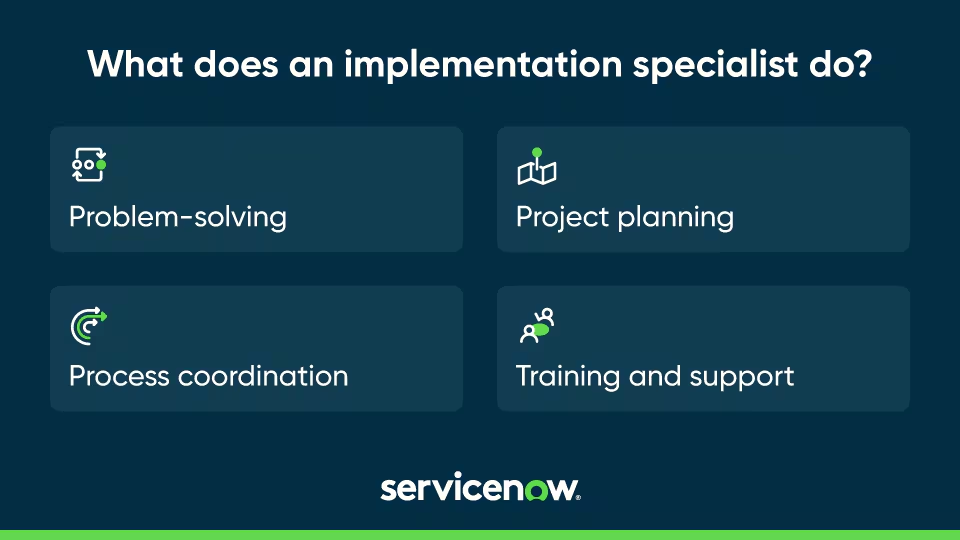 What does an implementation specialist do?

Problem-solving

Project planning

Process coordination

Training and support

servicenow.